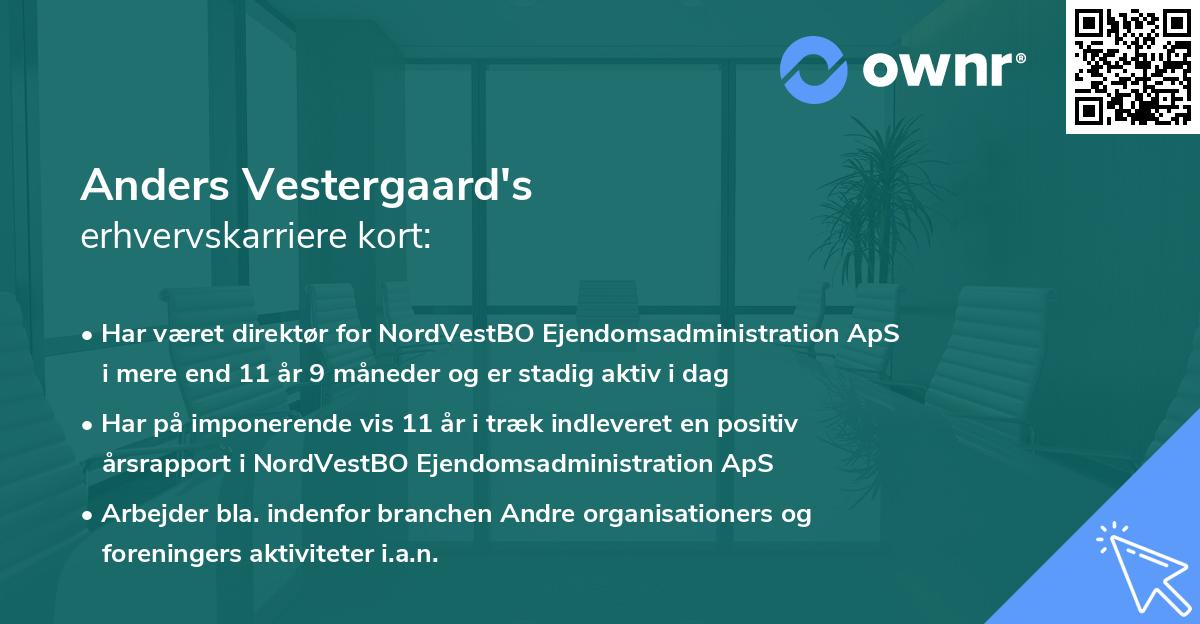 ownr®

Anders Vestergaard's
erhvervskarriere kort:

• Har været direktør for NordVestBO Ejendomsadministration ApS i mere end 11 år 9 måneder og er stadig aktiv i dag

• Har på imponerende vis 11 år i træk indleveret en positiv årsrapport i NordVestBO Ejendomsadministration ApS

• Arbejder bla. indenfor branchen Andre organisationers og foreningers aktiviteter i.a.n.